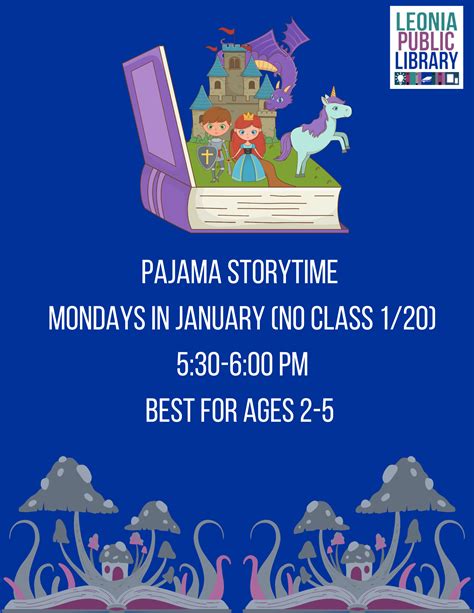 LEONIA
PUBLIC
LIBRARY

PAJAMA STORYTIME

MONDAYS IN JANUARY (NO CLASS 1/20)

5:30-6:00 PM

BEST FOR AGES 2-5